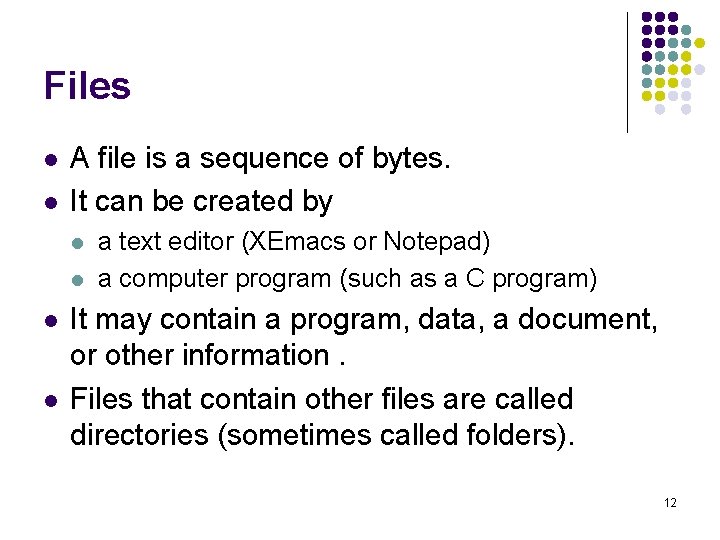 Files

- A file is a sequence of bytes.
- It can be created by
  - a text editor (XEmacs or Notepad)
  - a computer program (such as a C program)
- It may contain a program, data, a document, or other information .
- Files that contain other files are called directories (sometimes called folders).

12